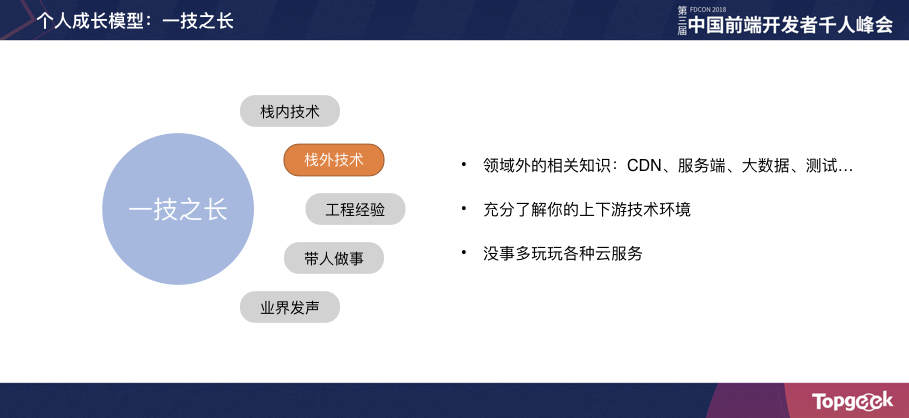 个人成长模型：一技之长

第三届 FDCON 2018 中国前端开发者千人峰会

一技之长

栈内技术

栈外技术

工程经验

带人做事

业界发声

• 领域外的相关知识：CDN、服务端、大数据、测试…

• 充分了解你的上下游技术环境

• 没事多玩玩各种云服务

Topgeek